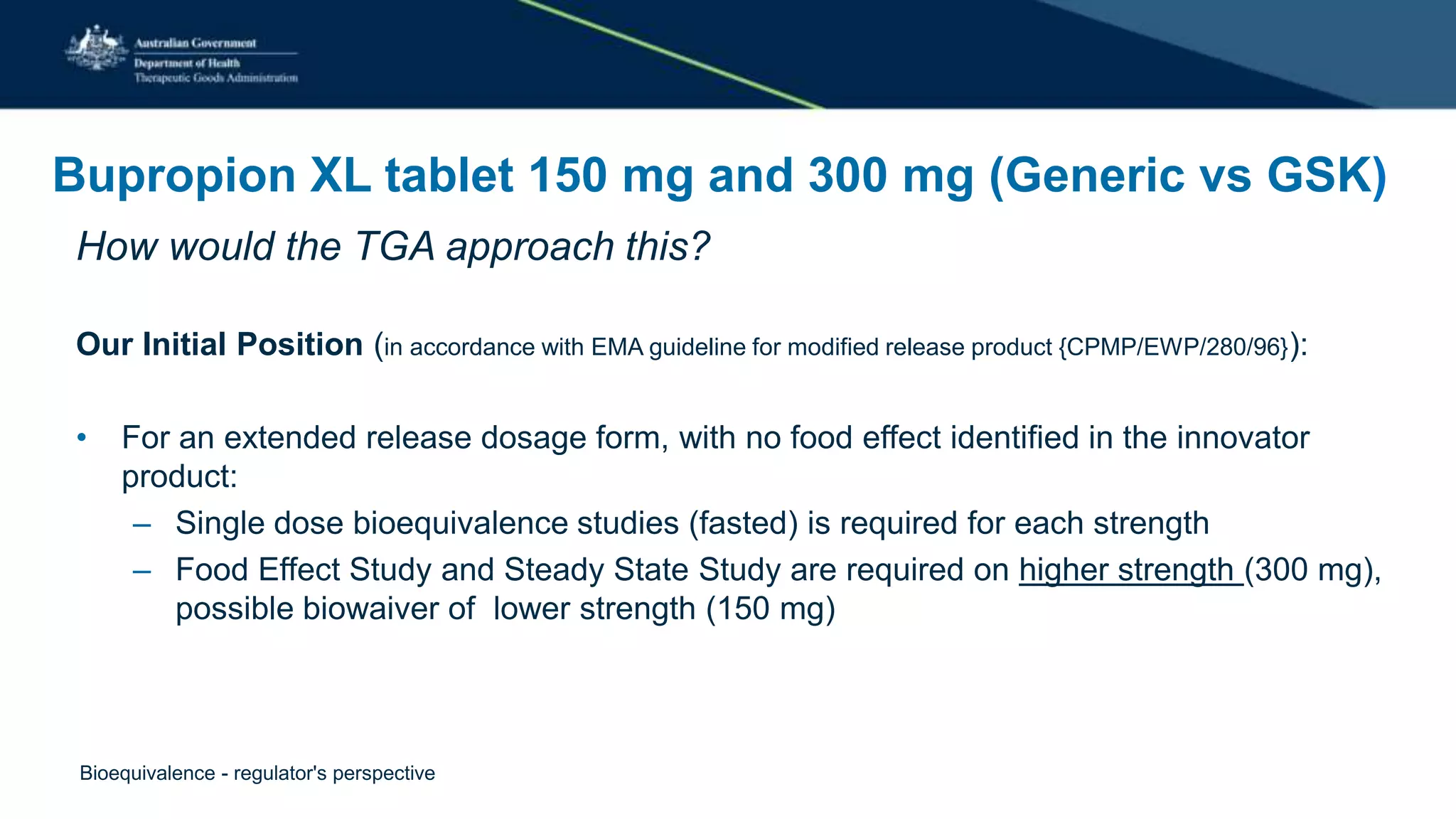 Australian Government
Department of Health
Therapeutic Goods Administration

Bupropion XL tablet 150 mg and 300 mg (Generic vs GSK)

How would the TGA approach this?

Our Initial Position (in accordance with EMA guideline for modified release product {CPMP/EWP/280/96}):

• For an extended release dosage form, with no food effect identified in the innovator product:
– Single dose bioequivalence studies (fasted) is required for each strength
– Food Effect Study and Steady State Study are required on higher strength (300 mg), possible biowaiver of lower strength (150 mg)

Bioequivalence - regulator's perspective